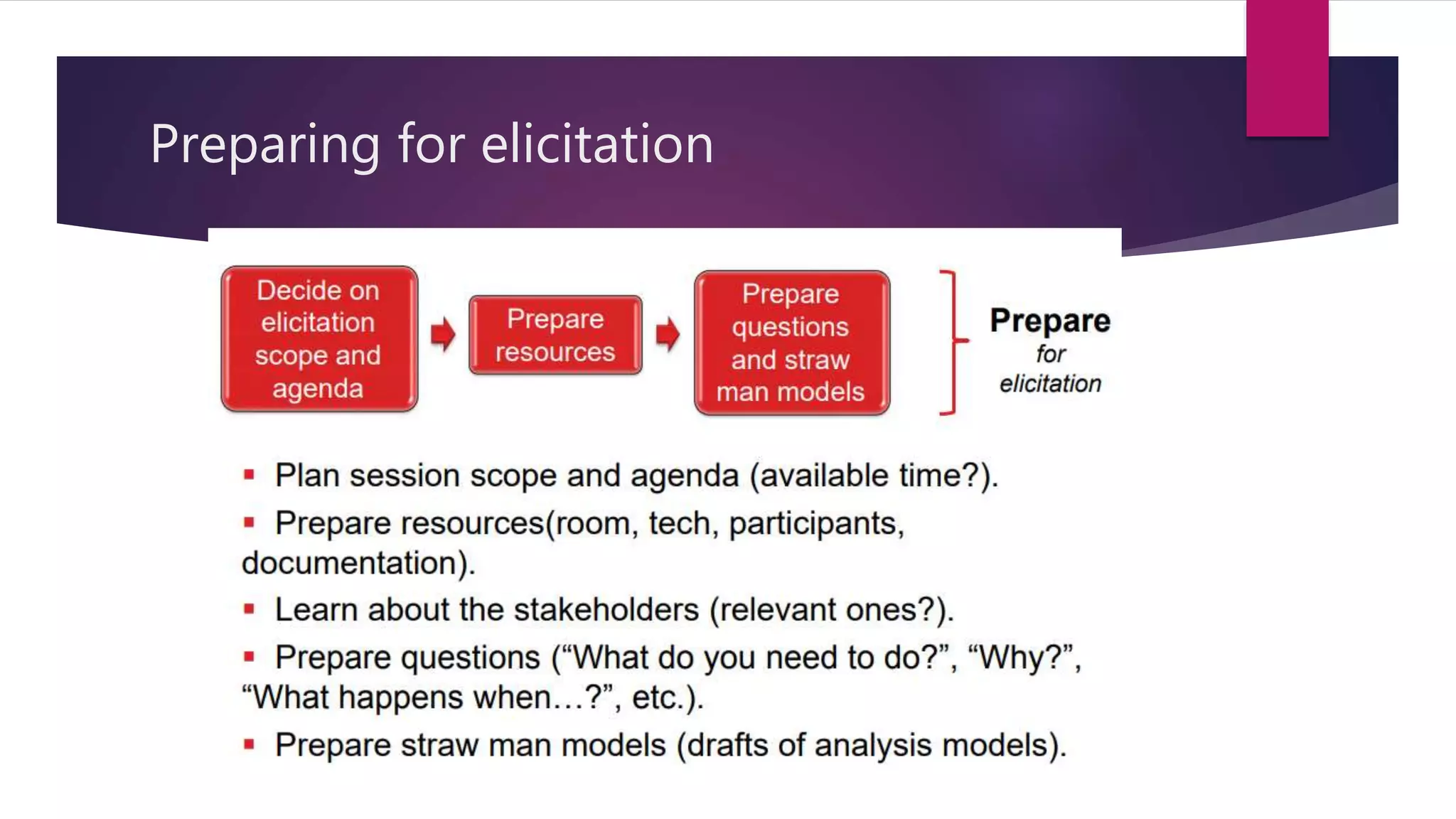 Preparing for elicitation

Decide on elicitation scope and agenda

Prepare resources

Prepare questions and straw man models

Prepare for elicitation

▪ Plan session scope and agenda (available time?).

▪ Prepare resources(room, tech, participants, documentation).

▪ Learn about the stakeholders (relevant ones?).

▪ Prepare questions (“What do you need to do?”, “Why?”, “What happens when…?”, etc.).

▪ Prepare straw man models (drafts of analysis models).